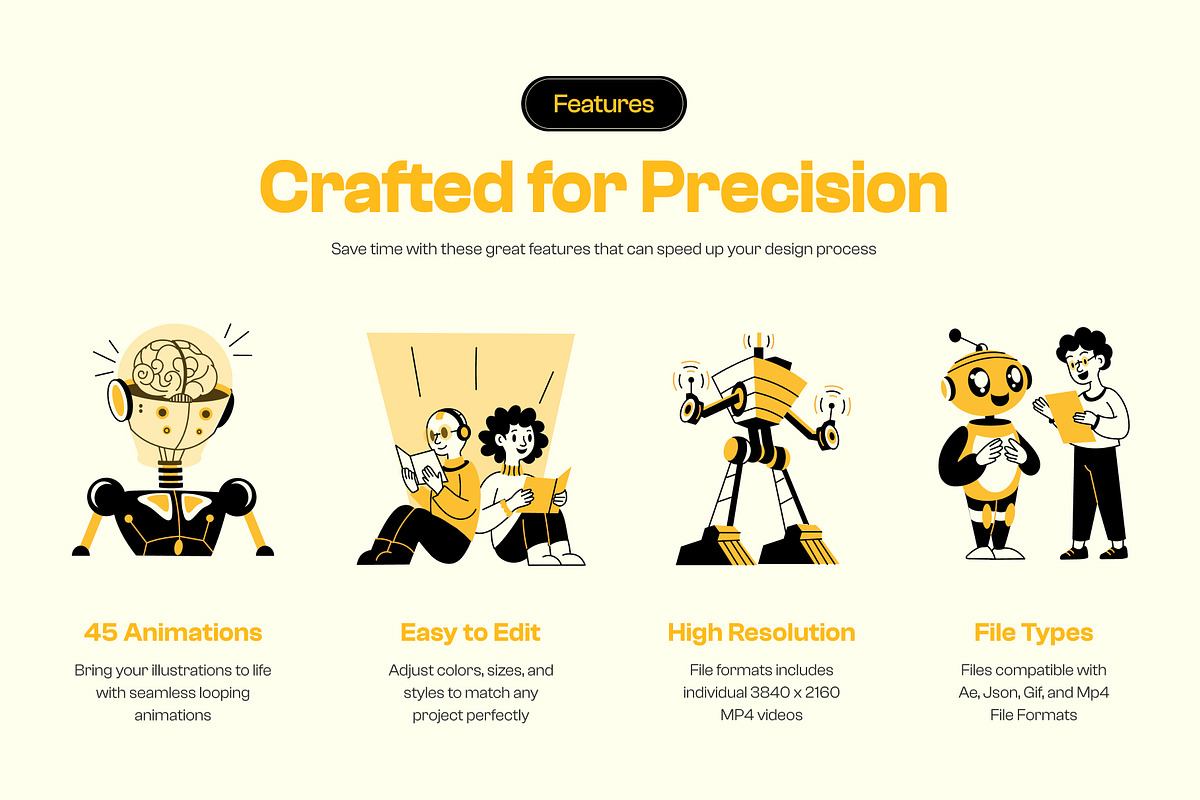 Features

Crafted for Precision

Save time with these great features that can speed up your design process

45 Animations

Bring your illustrations to life with seamless looping animations

Easy to Edit

Adjust colors, sizes, and styles to match any project perfectly

High Resolution

File formats includes individual 3840 x 2160 MP4 videos

File Types

Files compatible with Ae, Json, Gif, and Mp4 File Formats